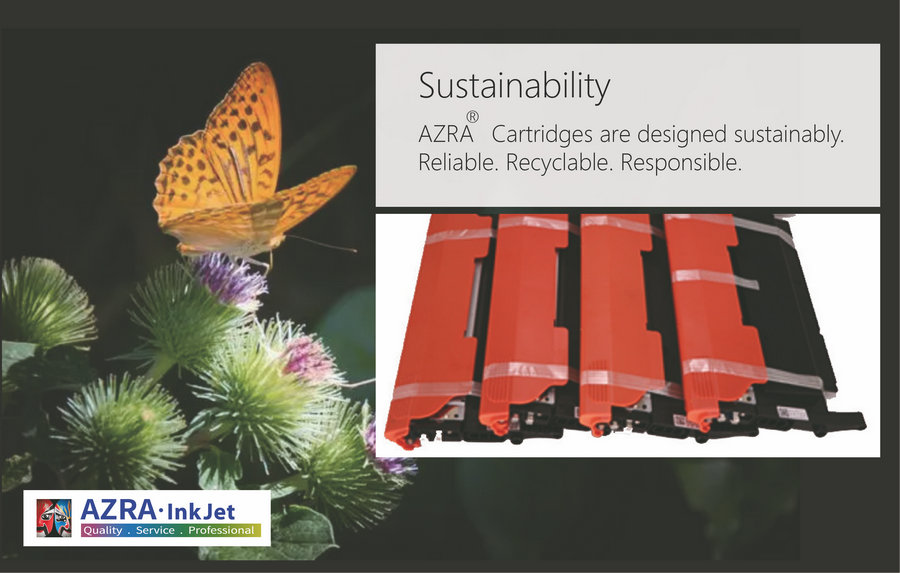 Sustainability

AZRA® Cartridges are designed sustainably. Reliable. Recyclable. Responsible.

AZRA·InkJet
Quality . Service . Professional